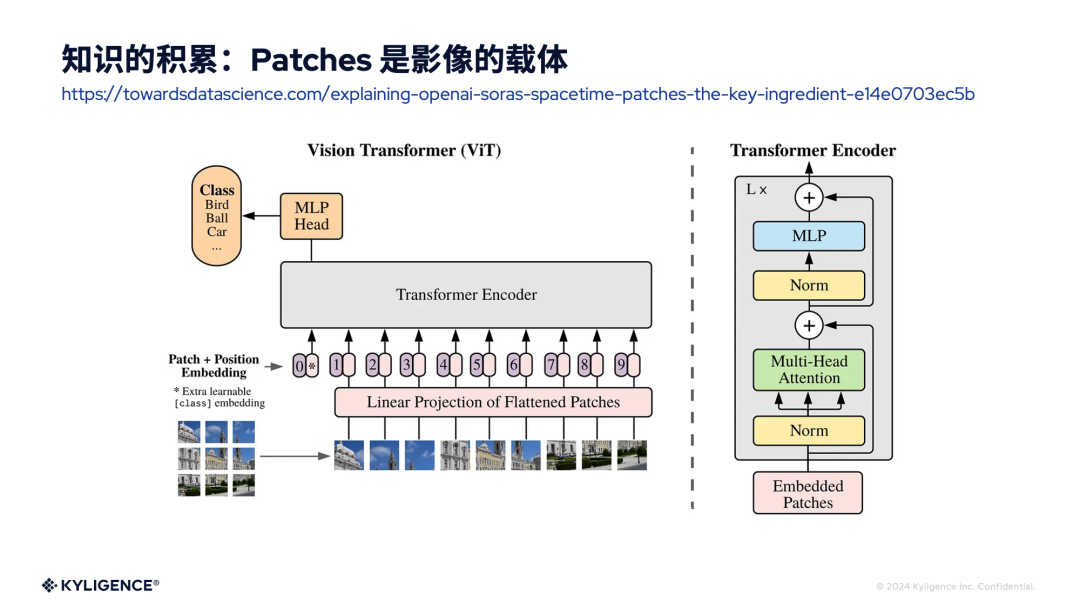 知识的积累：Patches 是影像的载体

https://towardsdatascience.com/explaining-openai-soras-spacetime-patches-the-key-ingredient-e14e0703ec5b

Vision Transformer (ViT)

Class
Bird
Ball
Car
...

MLP Head

Transformer Encoder

Patch + Position Embedding

* Extra learnable [class] embedding

0 * 1 2 3 4 5 6 7 8 9

Linear Projection of Flattened Patches

Transformer Encoder

L x

+

MLP

Norm

+

Multi-Head Attention

Norm

Embedded Patches

KYLIGENCE®

© 2024 Kyligence Inc. Confidential.